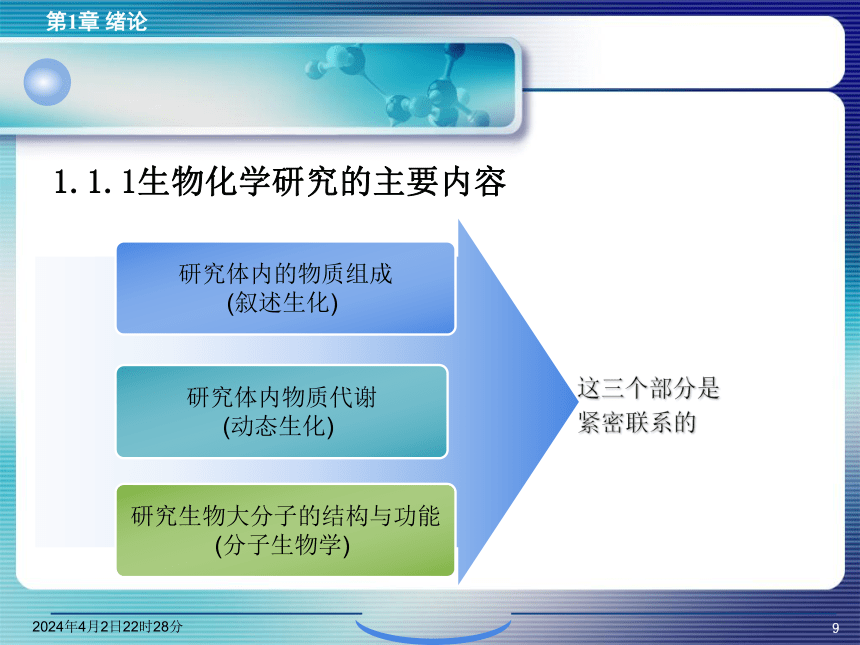 第1章 绪论

1.1.1生物化学研究的主要内容

研究体内的物质组成
(叙述生化)

研究体内物质代谢
(动态生化)

研究生物大分子的结构与功能
(分子生物学)

这三个部分是紧密联系的

2024年4月2日22时28分

9